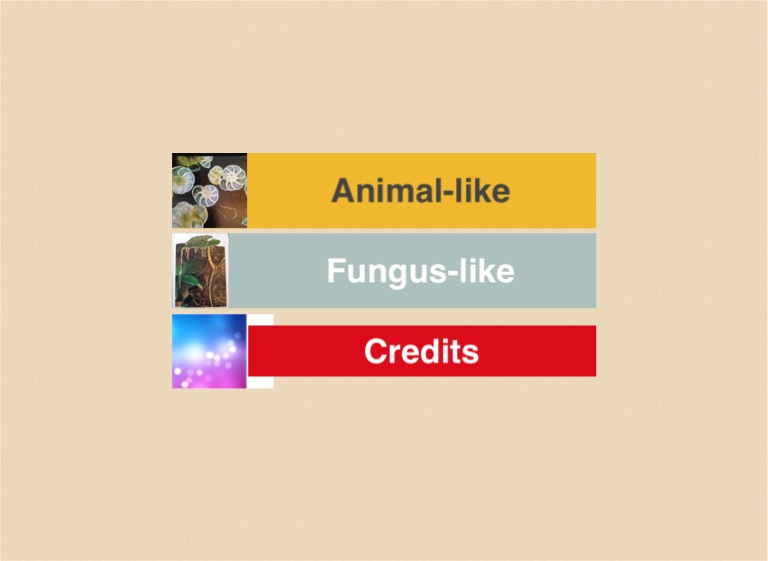 Animal-like

Fungus-like

Credits